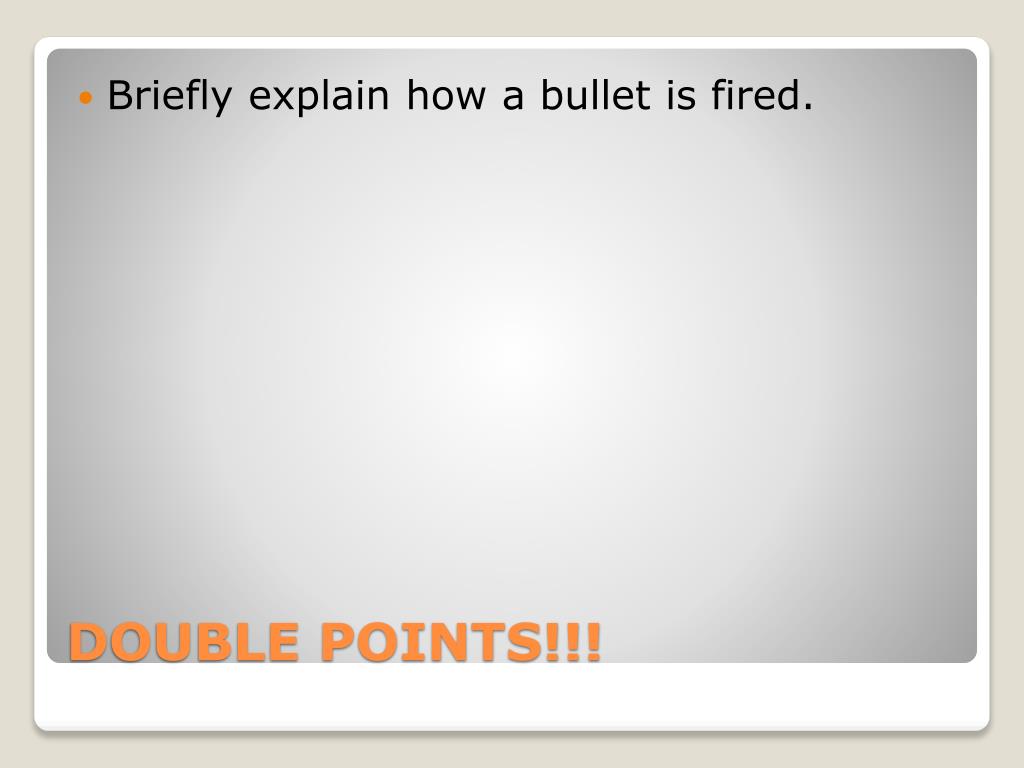 Briefly explain how a bullet is fired.

DOUBLE POINTS!!!